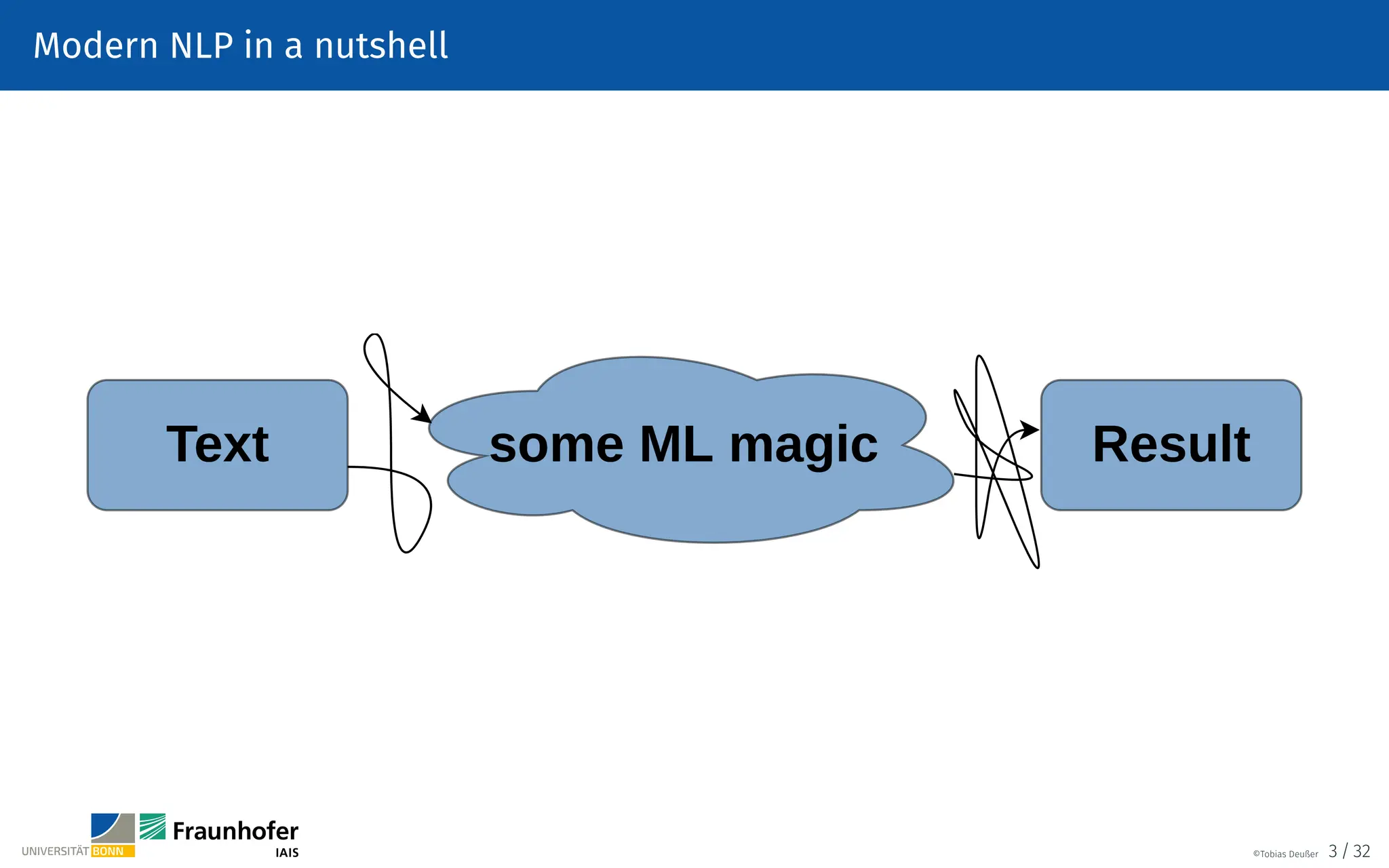 Modern NLP in a nutshell

Text

some ML magic

Result

UNIVERSITÄT BONN

Fraunhofer IAIS

©Tobias Deußer 3 / 32